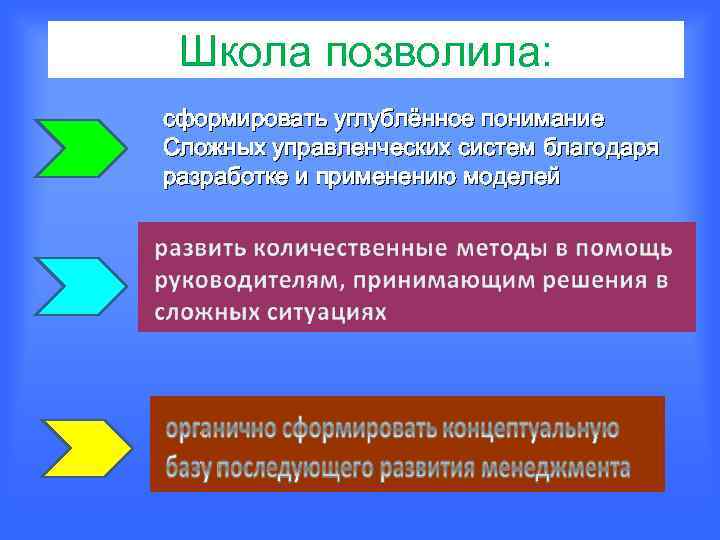 Школа позволила:

сформировать углублённое понимание Сложных управленческих систем благодаря разработке и применению моделей

развить количественные методы в помощь руководителям, принимающим решения в сложных ситуациях

органично сформировать концептуальную базу последующего развития менеджмента